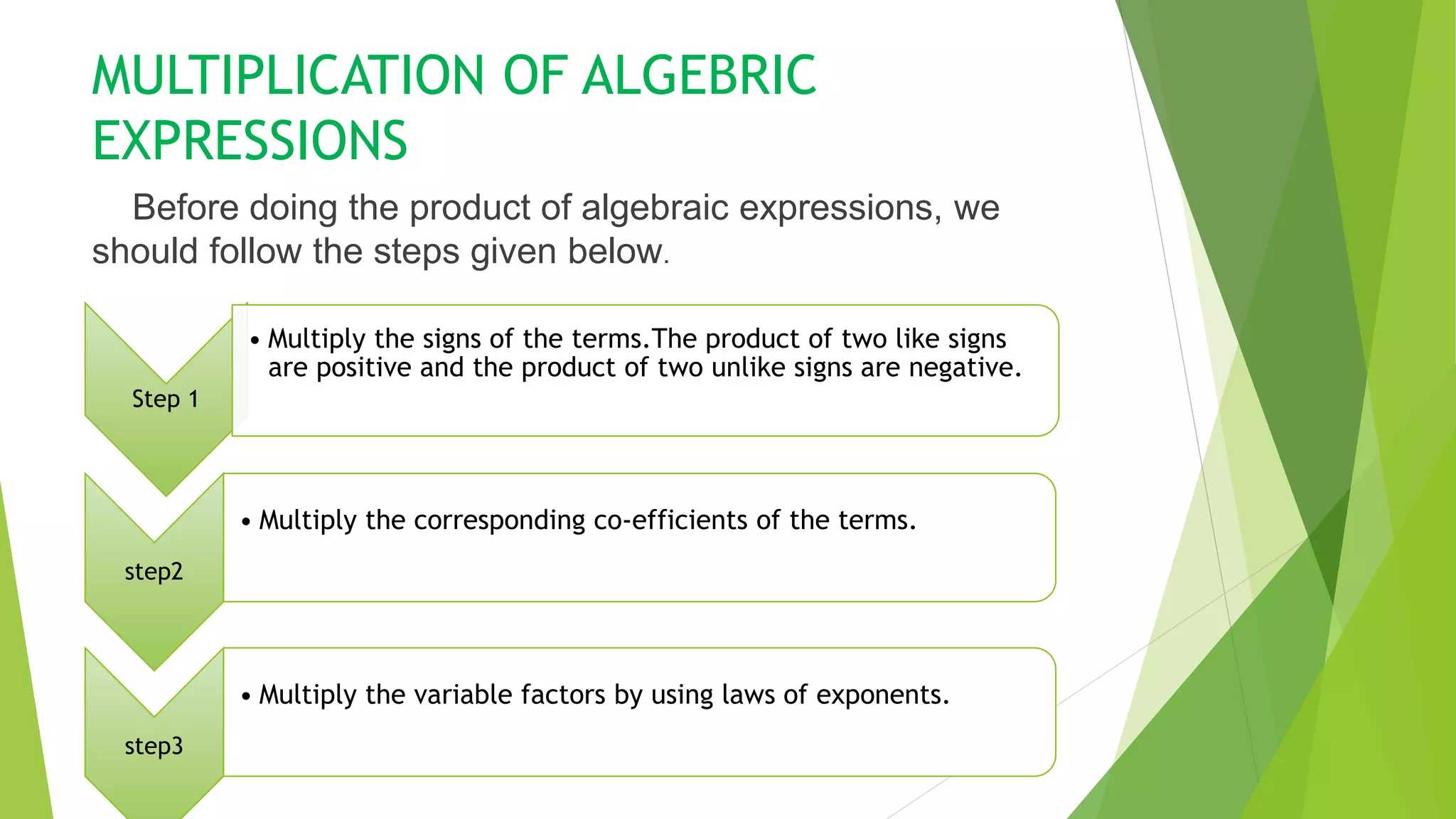 MULTIPLICATION OF ALGEBRIC EXPRESSIONS

Before doing the product of algebraic expressions, we should follow the steps given below.

Step 1

• Multiply the signs of the terms.The product of two like signs are positive and the product of two unlike signs are negative.

step2

• Multiply the corresponding co-efficients of the terms.

step3

• Multiply the variable factors by using laws of exponents.